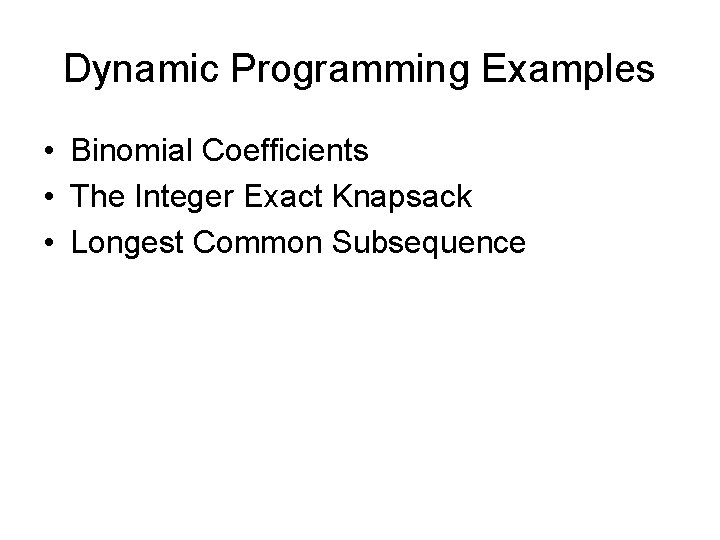 Dynamic Programming Examples

• Binomial Coefficients
• The Integer Exact Knapsack
• Longest Common Subsequence